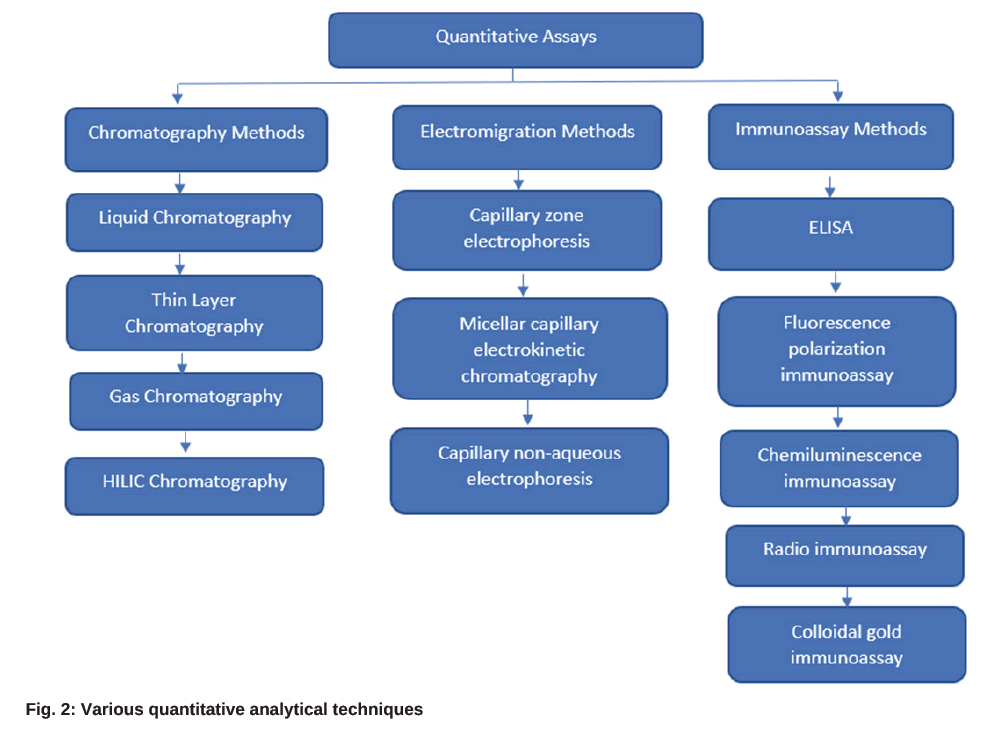 Quantitative Assays

Chromatography Methods

Liquid Chromatography

Thin Layer Chromatography

Gas Chromatography

HILIC Chromatography

Electromigration Methods

Capillary zone electrophoresis

Micellar capillary electrokinetic chromatography

Capillary non-aqueous electrophoresis

Immunoassay Methods

ELISA

Fluorescence polarization immunoassay

Chemiluminescence immunoassay

Radio immunoassay

Colloidal gold immunoassay

Fig. 2: Various quantitative analytical techniques